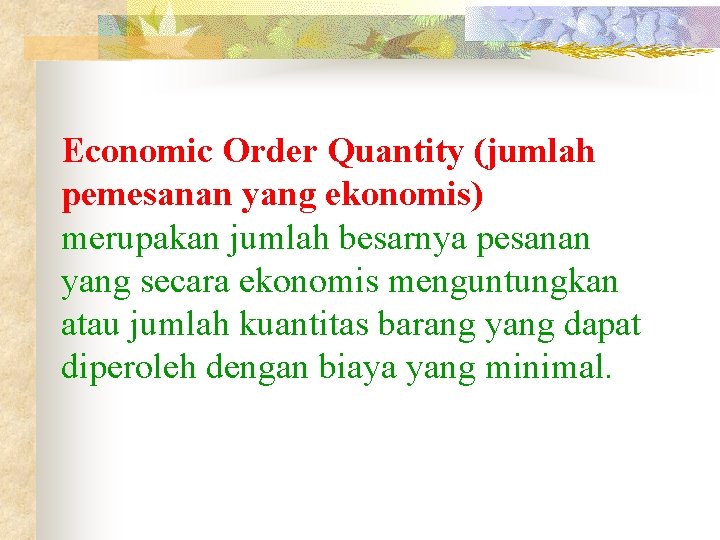 Economic Order Quantity (jumlah pemesanan yang ekonomis) merupakan jumlah besarnya pesanan yang secara ekonomis menguntungkan atau jumlah kuantitas barang yang dapat diperoleh dengan biaya yang minimal.